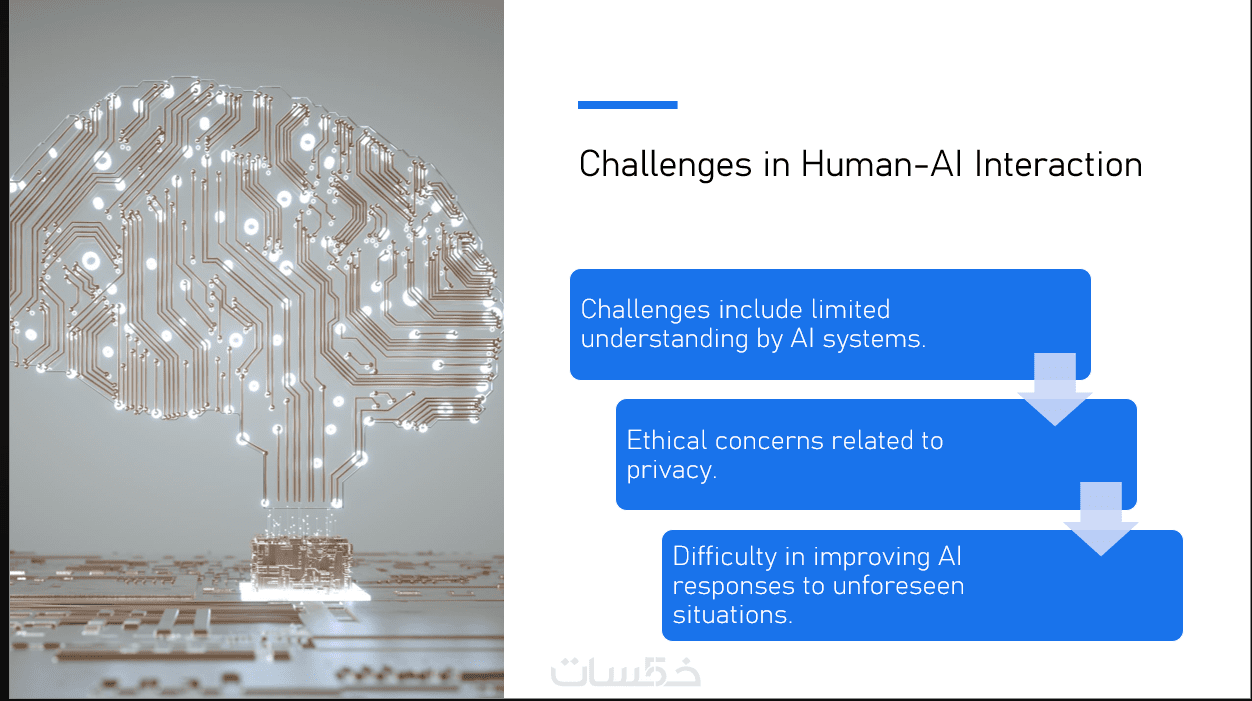 Challenges in Human-AI Interaction

Challenges include limited understanding by AI systems.

Ethical concerns related to privacy.

Difficulty in improving AI responses to unforeseen situations.

خمسات